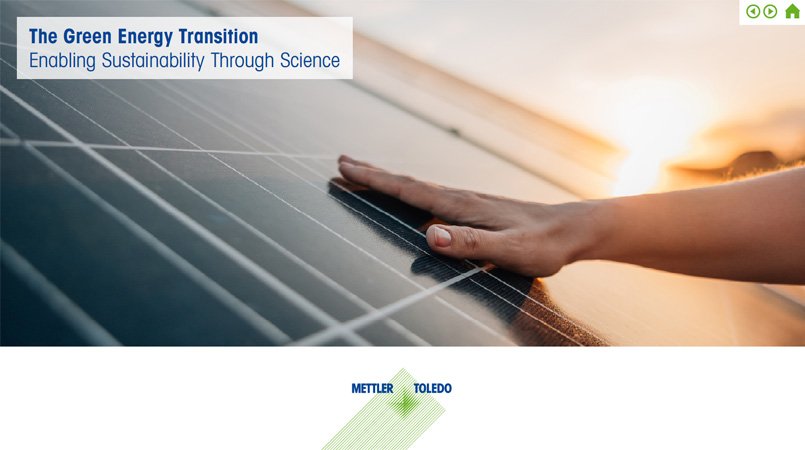 The Green Energy Transition
Enabling Sustainability Through Science

METTLER TOLEDO